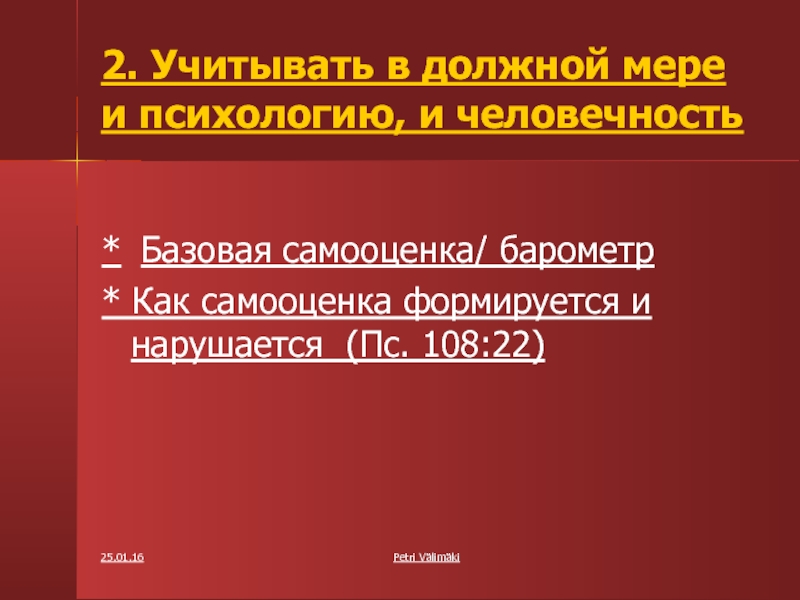 2. Учитывать в должной мере и психологию, и человечность

* Базовая самооценка/ барометр
* Как самооценка формируется и нарушается (Пс. 108:22)

25.01.16

Petri Välimäki